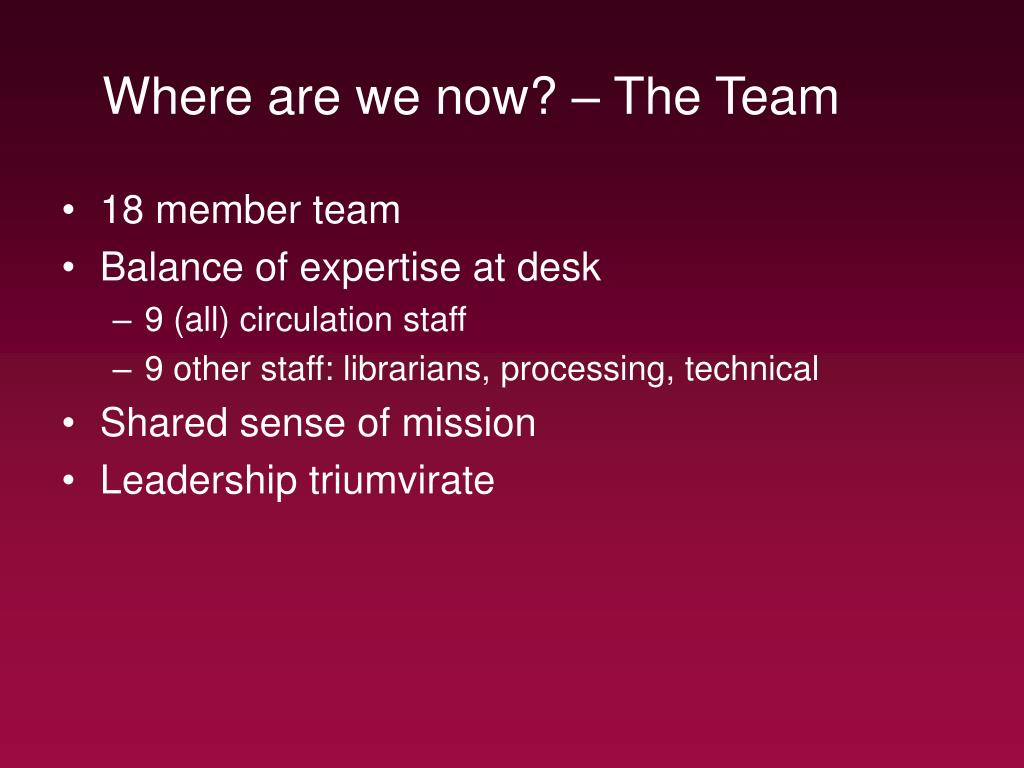 Where are we now? – The Team

• 18 member team
• Balance of expertise at desk
  – 9 (all) circulation staff
  – 9 other staff: librarians, processing, technical
• Shared sense of mission
• Leadership triumvirate